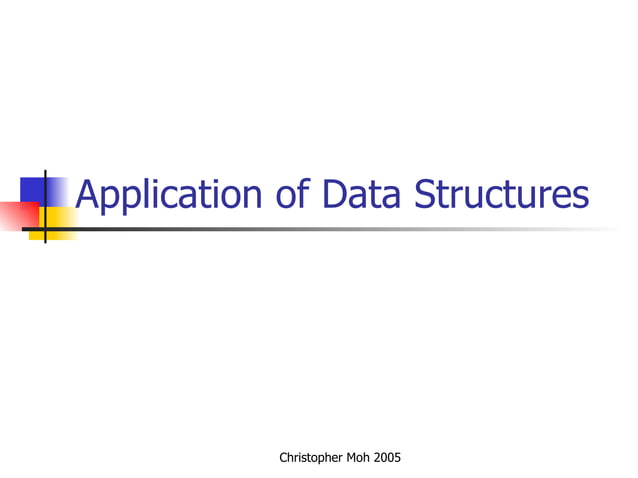 Application of Data Structures

Christopher Moh 2005